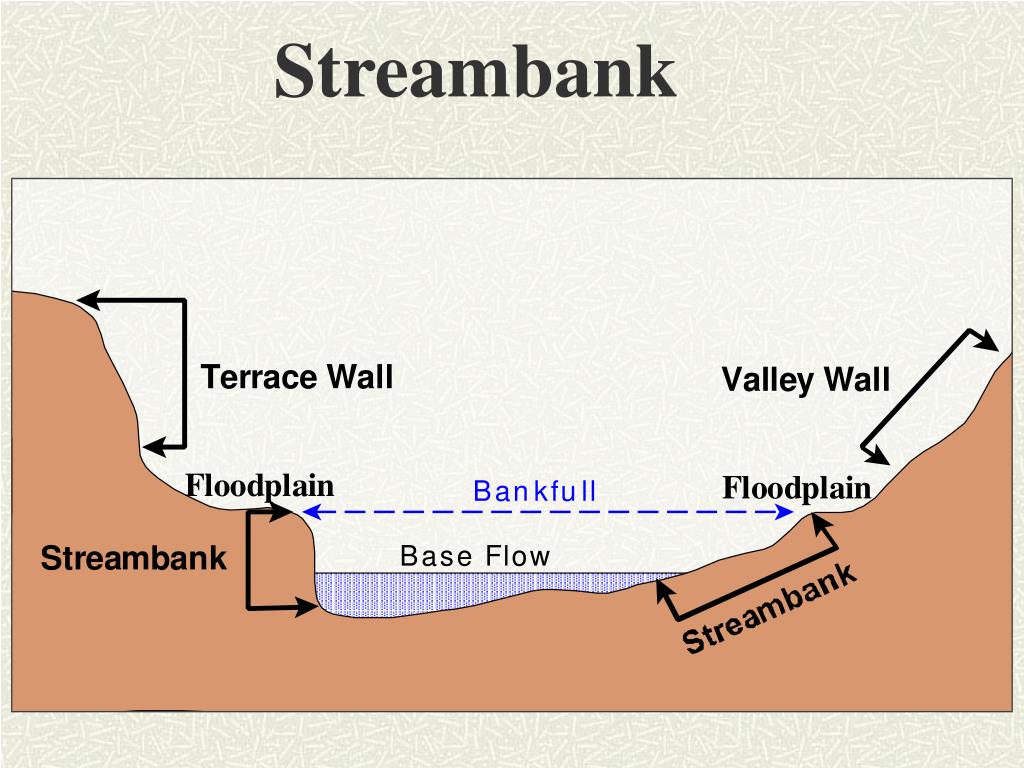 Streambank

Terrace Wall

Valley Wall

Floodplain

Bankfull

Floodplain

Streambank

Base Flow

Streambank